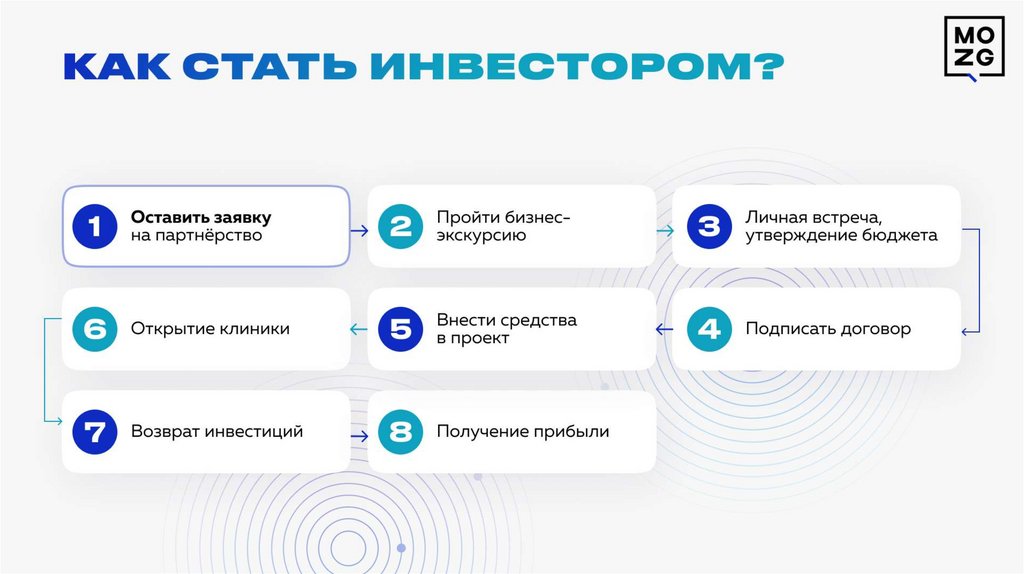 КАК СТАТЬ ИНВЕСТОРОМ?

MO
ZG

1 Оставить заявку на партнёрство

2 Пройти бизнес-экскурсию

3 Личная встреча, утверждение бюджета

4 Подписать договор

5 Внести средства в проект

6 Открытие клиники

7 Возврат инвестиций

8 Получение прибыли